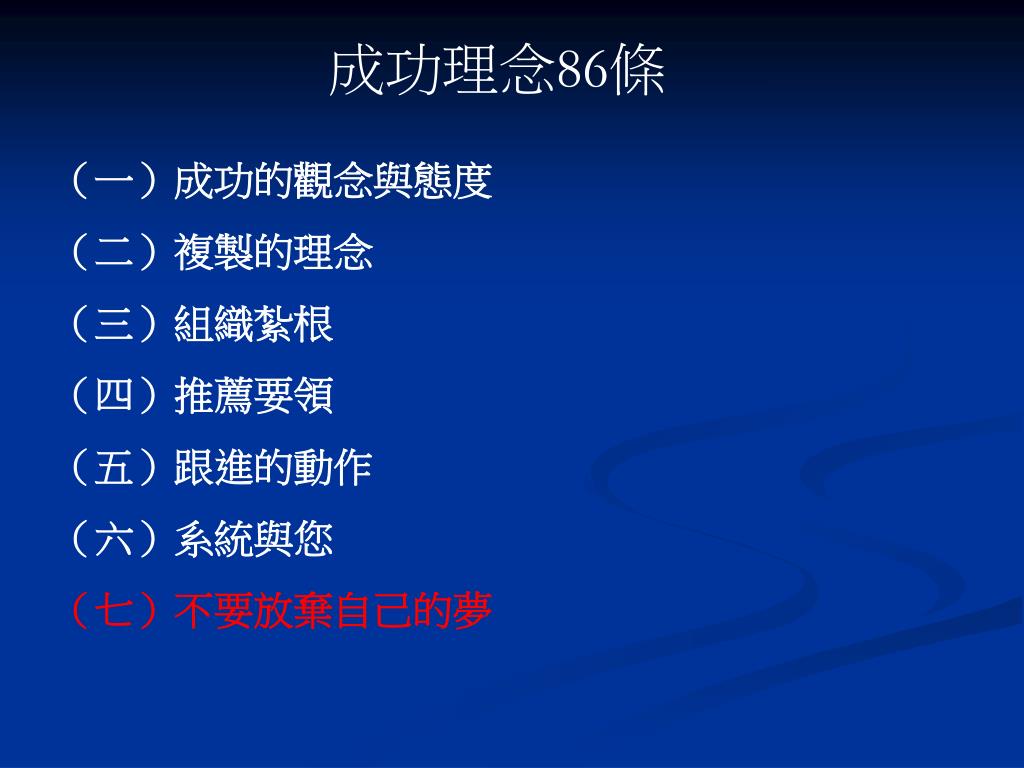 成功理念86條

（一）成功的觀念與態度

（二）複製的理念

（三）組織紮根

（四）推薦要領

（五）跟進的動作

（六）系統與您

（七）不要放棄自己的夢